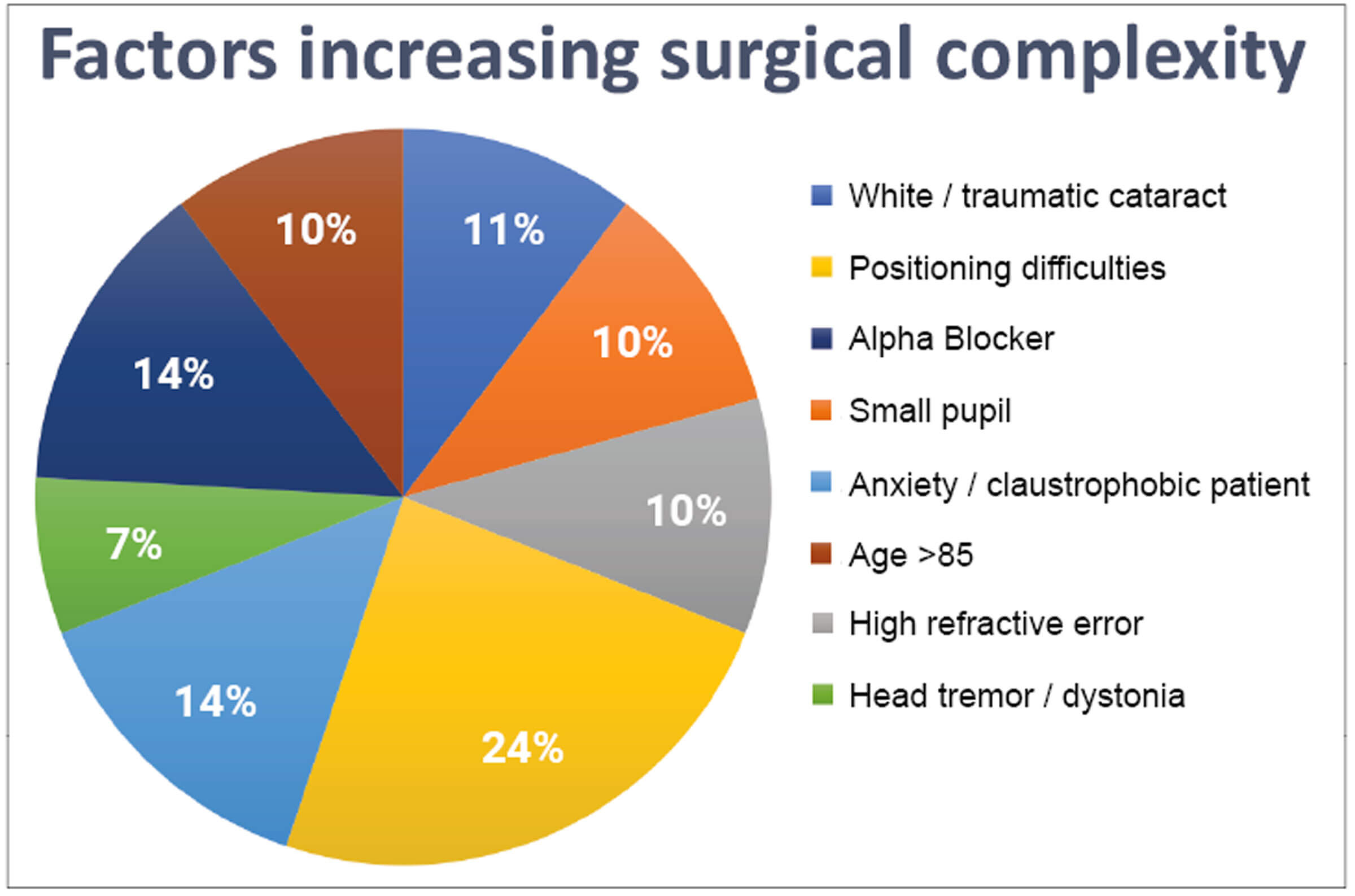 Factors increasing surgical complexity

11%
10%
10%
24%
14%
7%
14%
10%

White / traumatic cataract
Positioning difficulties
Alpha Blocker
Small pupil
Anxiety / claustrophobic patient
Age >85
High refractive error
Head tremor / dystonia